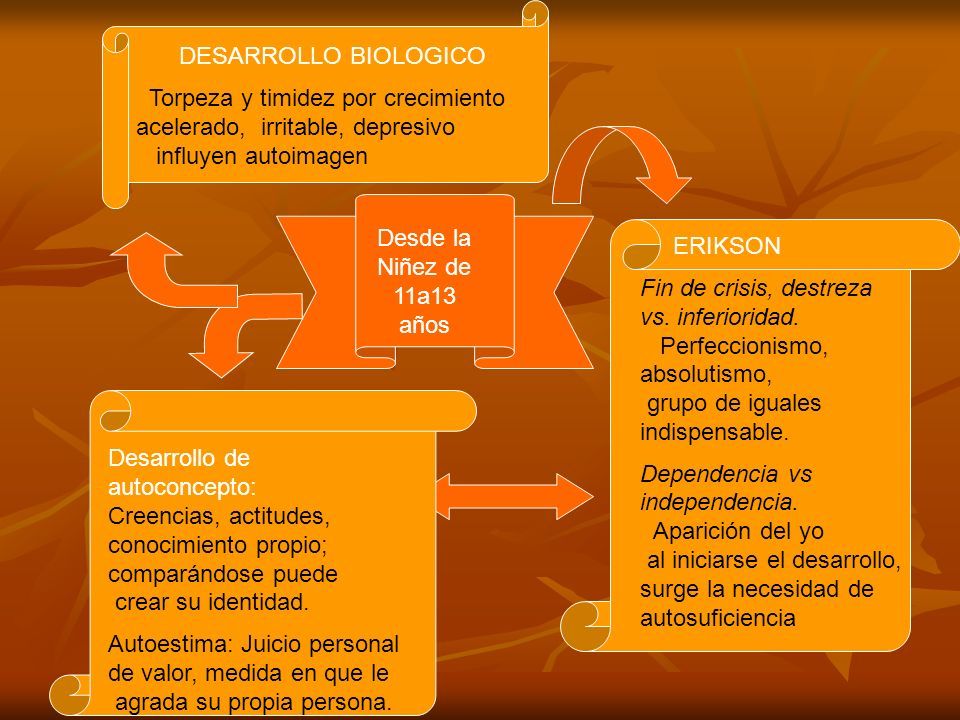 DESARROLLO BIOLOGICO

Torpeza y timidez por crecimiento acelerado, irritable, depresivo influyen autoimagen

Desde la Niñez de 11a13 años

ERIKSON

Fin de crisis, destreza vs. inferioridad.
Perfeccionismo, absolutismo, grupo de iguales indispensable.

Dependencia vs independencia.
Aparición del yo al iniciarse el desarrollo, surge la necesidad de autosuficiencia

Desarrollo de autoconcepto:
Creencias, actitudes, conocimiento propio; comparándose puede crear su identidad.

Autoestima: Juicio personal de valor, medida en que le agrada su propia persona.